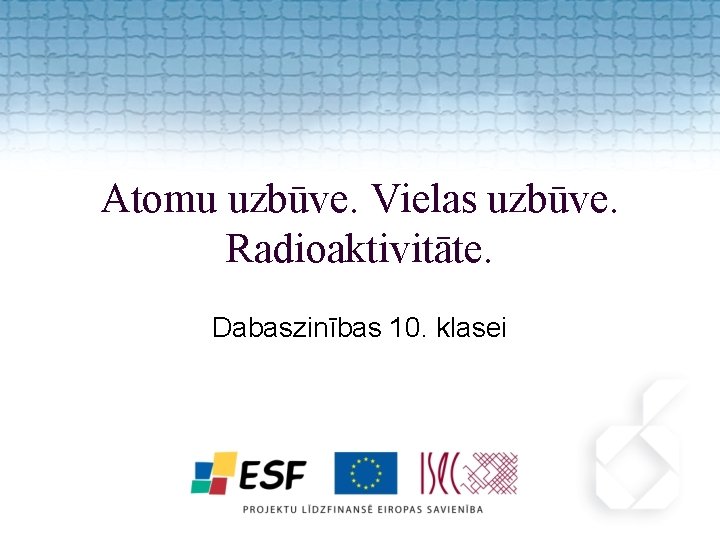 Atomu uzbūve. Vielas uzbūve. Radioaktivitāte.

Dabaszinības 10. klasei

ESF

ISEC

PROJEKTU LĪDZFINANSĒ EIROPAS SAVIENĪBA